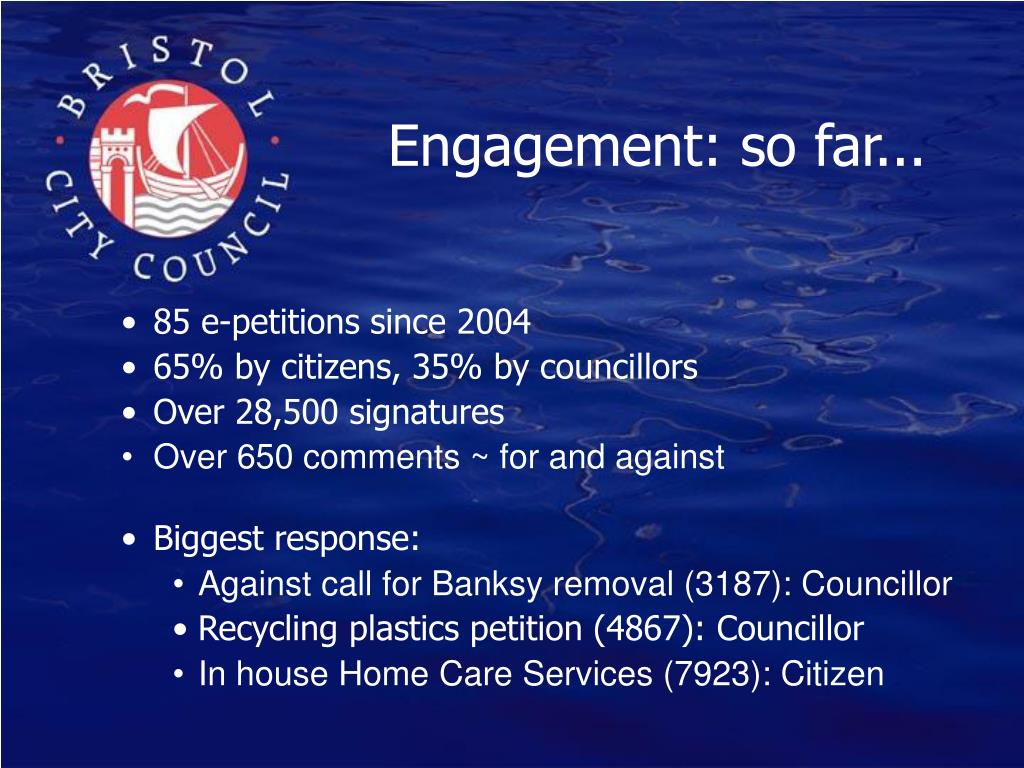 BRISTOL CITY COUNCIL

Engagement: so far...

• 85 e-petitions since 2004
• 65% by citizens, 35% by councillors
• Over 28,500 signatures
• Over 650 comments ~ for and against

• Biggest response:
  • Against call for Banksy removal (3187): Councillor
  • Recycling plastics petition (4867): Councillor
  • In house Home Care Services (7923): Citizen